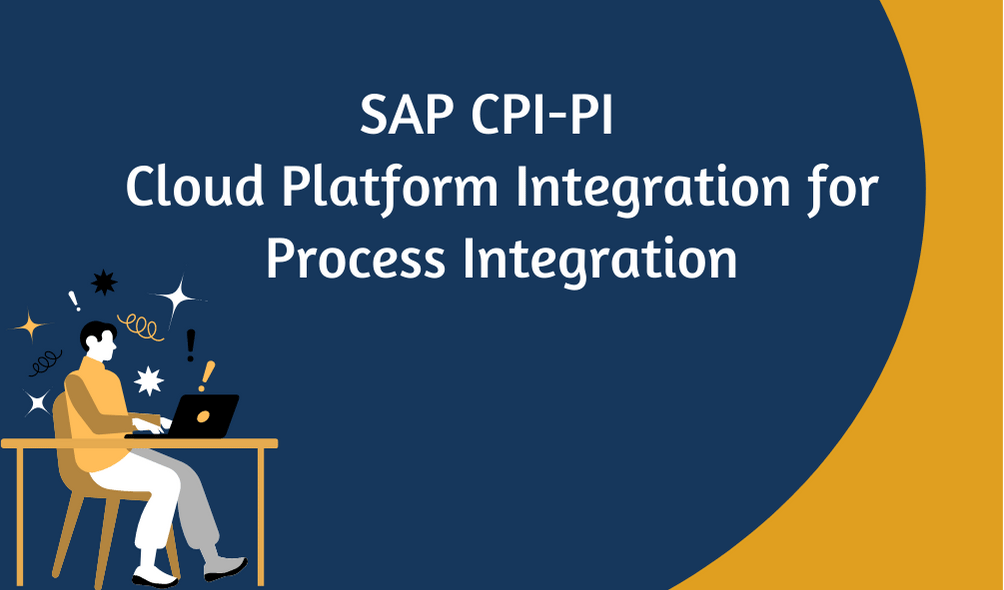 SAP CPI-PI
Cloud Platform Integration for Process Integration